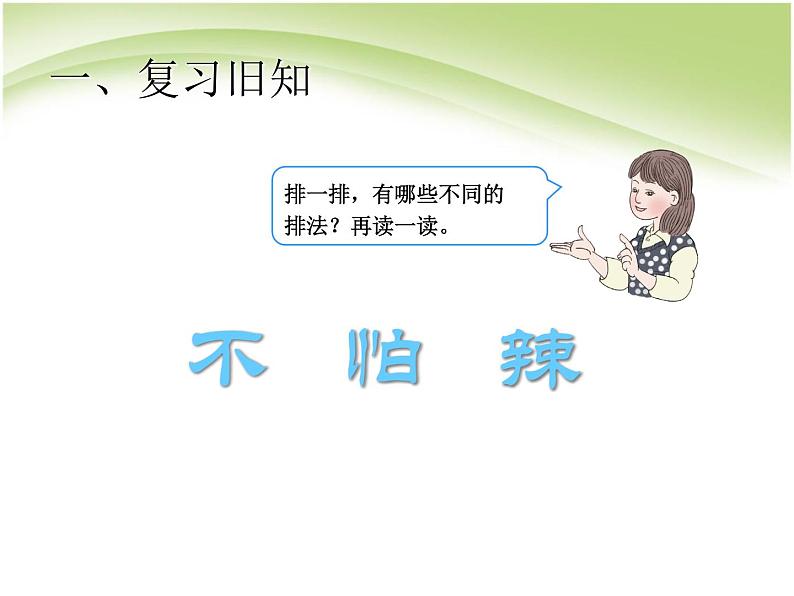 一、复习旧知

排一排，有哪些不同的排法？再读一读。

不 怕 辣